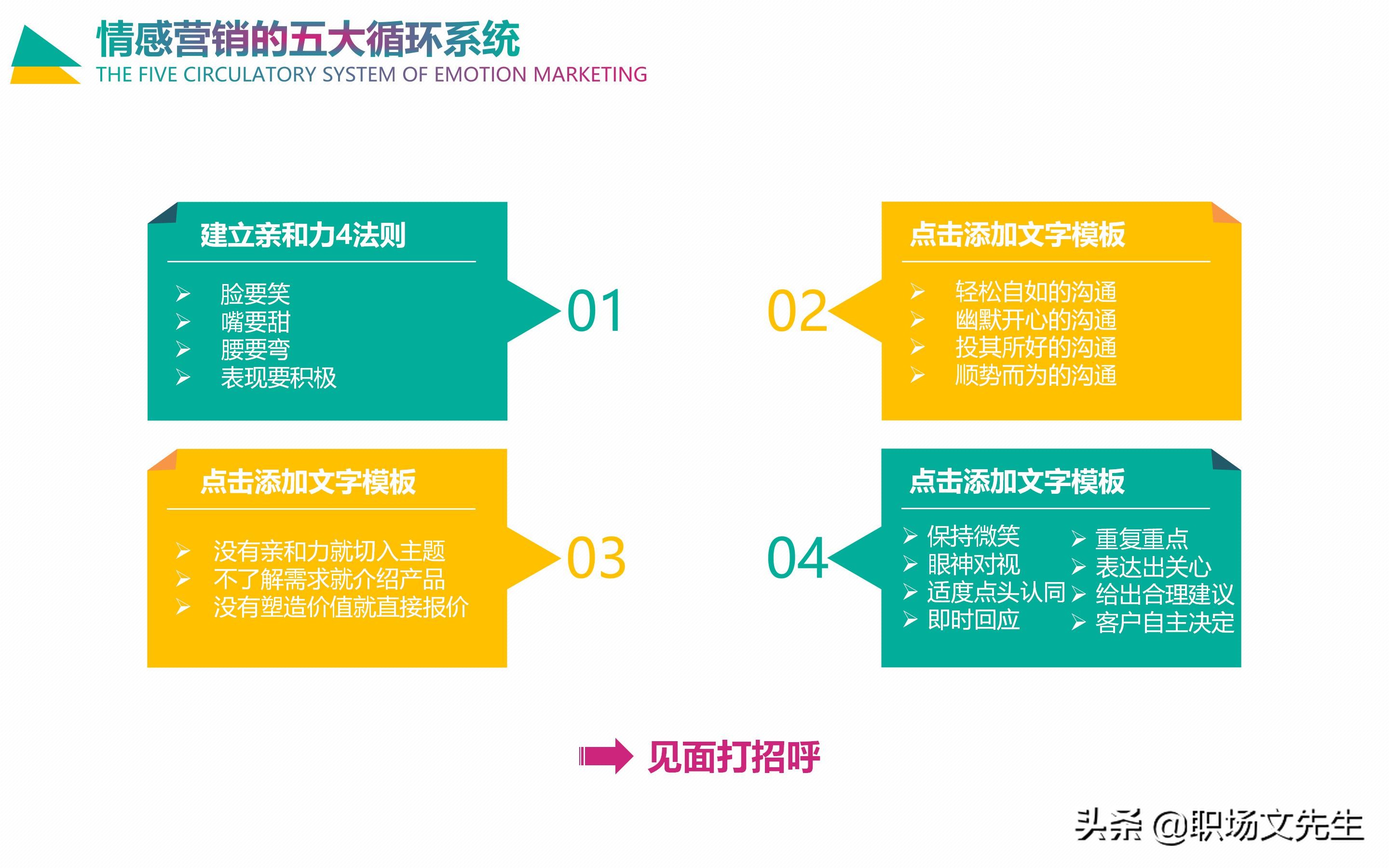 情感营销的五大循环系统
THE FIVE CIRCULATORY SYSTEM OF EMOTION MARKETING

建立亲和力4法则
➢ 脸要笑
➢ 嘴要甜
➢ 腰要弯
➢ 表现要积极

01

02

点击添加文字模板
➢ 轻松自如的沟通
➢ 幽默开心的沟通
➢ 投其所好的沟通
➢ 顺势而为的沟通

点击添加文字模板
➢ 没有亲和力就切入主题
➢ 不了解需求就介绍产品
➢ 没有塑造价值就直接报价

03

04

点击添加文字模板
➢ 保持微笑
➢ 眼神对视
➢ 适度点头认同
➢ 即时回应

➢ 重复重点
➢ 表达出关心
➢ 给出合理建议
➢ 客户自主决定

见面打招呼

头条 @职场文先生